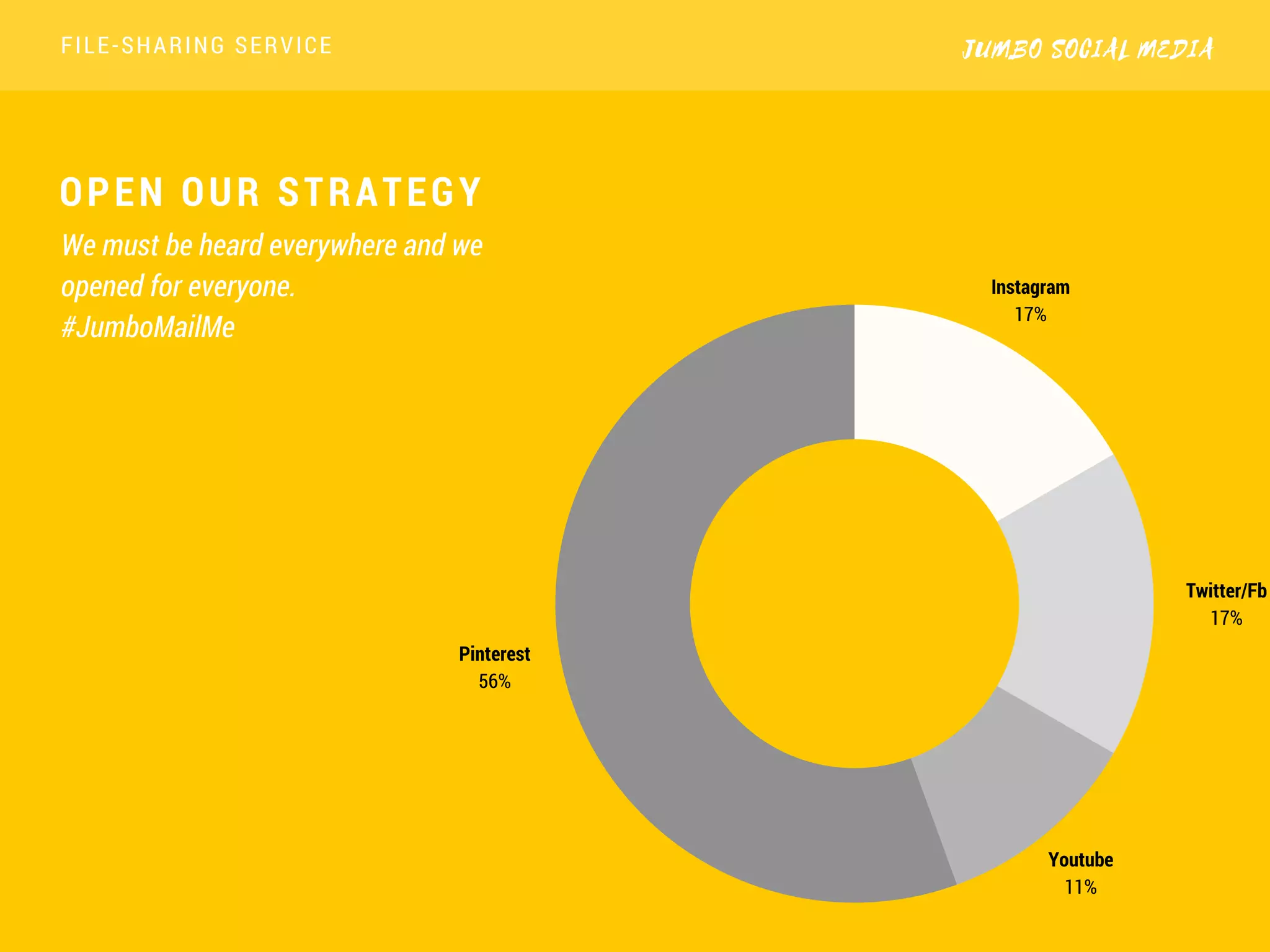 FILE-SHARING SERVICE

JUMBO SOCIAL MEDIA

OPEN OUR STRATEGY

We must be heard everywhere and we opened for everyone.
#JumboMailMe

Instagram
17%

Twitter/Fb
17%

Youtube
11%

Pinterest
56%